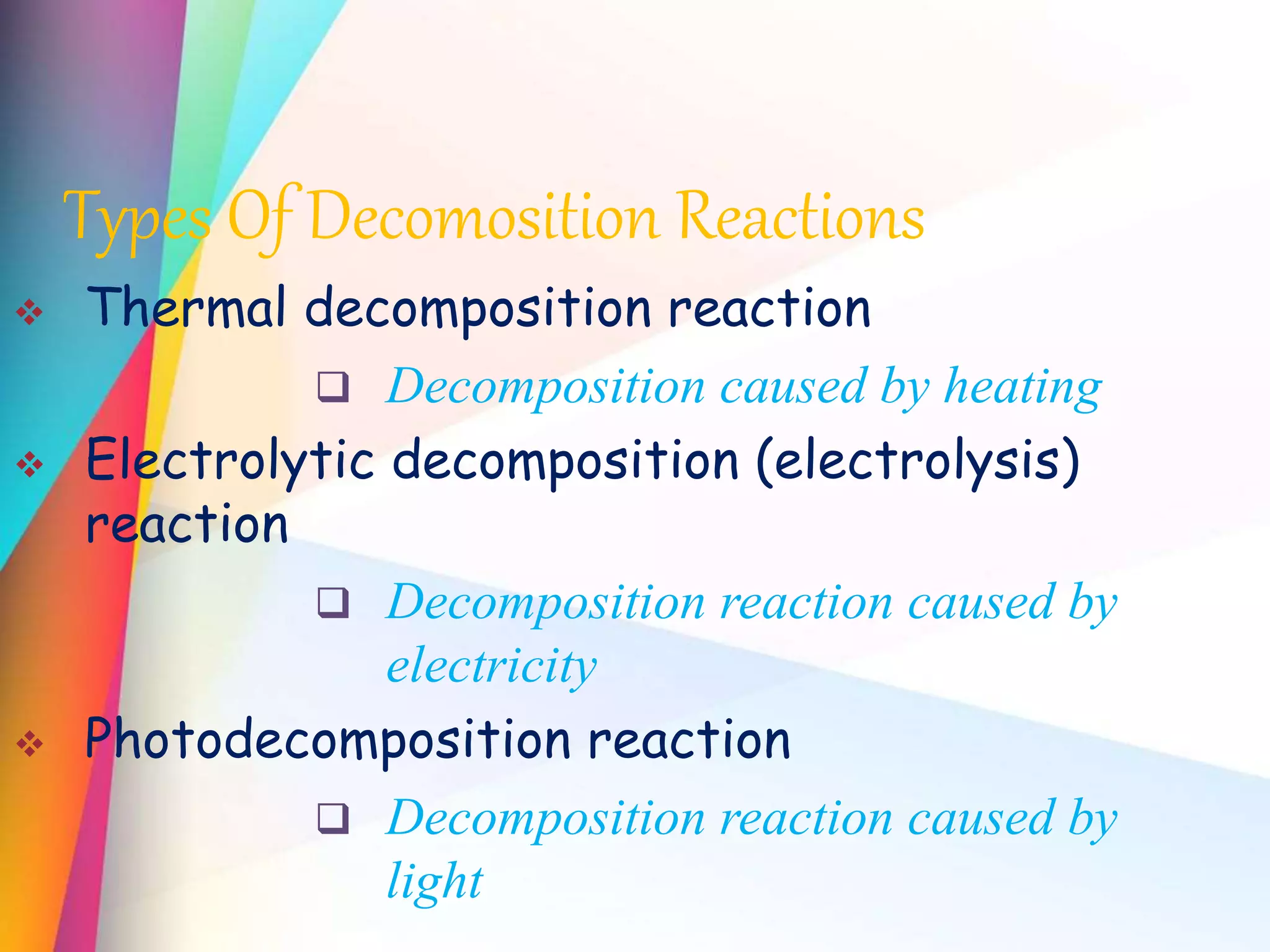 Types Of Decomosition Reactions

❖ Thermal decomposition reaction

❑ Decomposition caused by heating

❖ Electrolytic decomposition (electrolysis) reaction

❑ Decomposition reaction caused by electricity

❖ Photodecomposition reaction

❑ Decomposition reaction caused by light